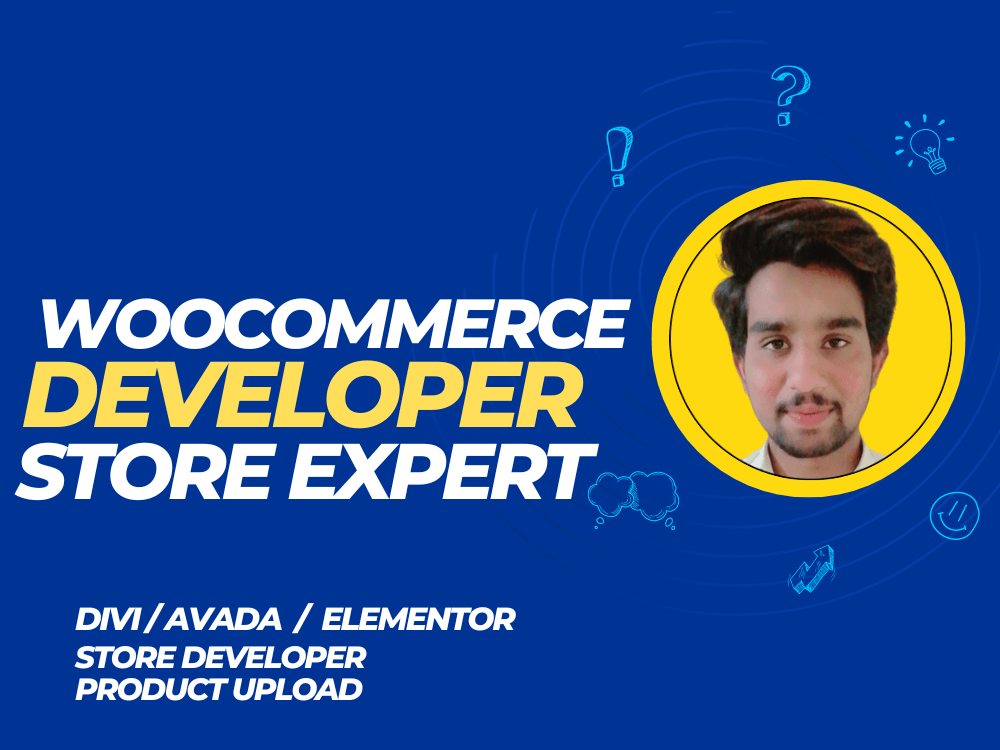 WOOCOMMERCE
DEVELOPER
STORE EXPERT

DIVI / AVADA / ELEMENTOR
STORE DEVELOPER
PRODUCT UPLOAD